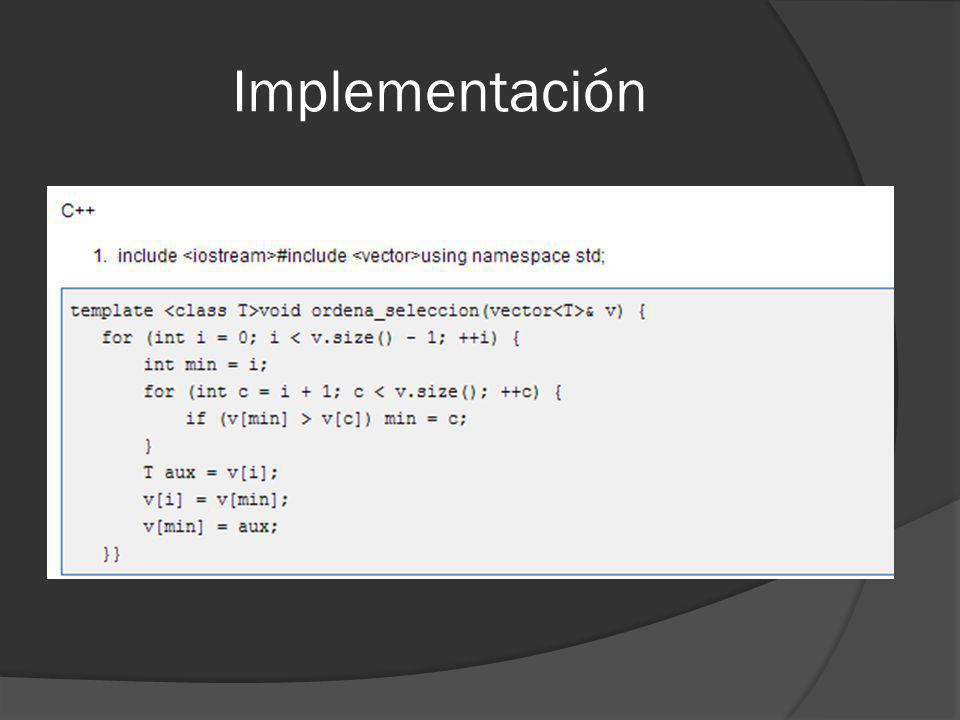 Implementación

C++

1. include <iostream>#include <vector>using namespace std;

template <class T>void ordena_seleccion(vector<T>& v) {
    for (int i = 0; i < v.size() - 1; ++i) {
        int min = i;
        for (int c = i + 1; c < v.size(); ++c) {
            if (v[min] > v[c]) min = c;
        }
        T aux = v[i];
        v[i] = v[min];
        v[min] = aux;
    }}